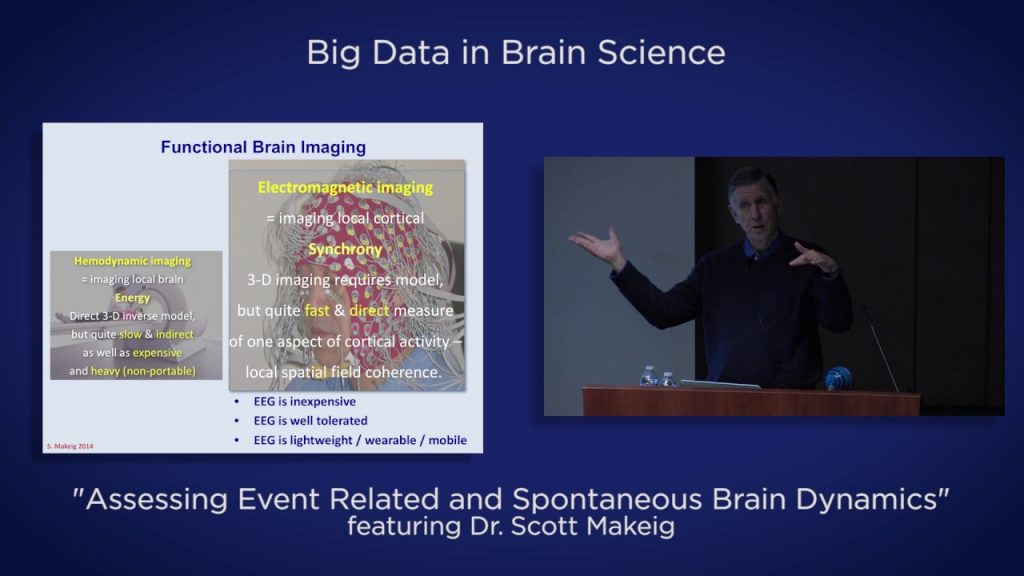 Big Data in Brain Science

Functional Brain Imaging

Hemodynamic imaging
= imaging local brain
Energy
Direct 3-D inverse model,
but quite slow & indirect
as well as expensive
and heavy (non-portable)

Electromagnetic imaging
= imaging local cortical
Synchrony
3-D imaging requires model,
but quite fast & direct measure
of one aspect of cortical activity –
local spatial field coherence.

• EEG is inexpensive
• EEG is well tolerated
• EEG is lightweight / wearable / mobile

S. Makeig 2014

"Assessing Event Related and Spontaneous Brain Dynamics"
featuring Dr. Scott Makeig